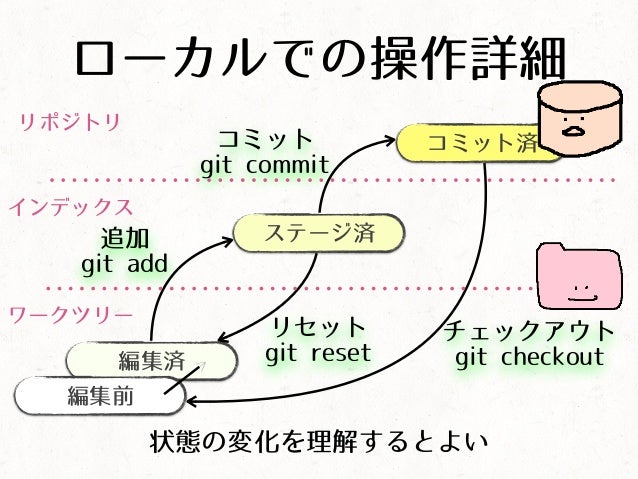 ローカルでの操作詳細

リポジトリ

コミット
git commit

コミット済

インデックス

追加
git add

ステージ済

ワークツリー

リセット
git reset

チェックアウト
git checkout

編集済

編集前

状態の変化を理解するとよい